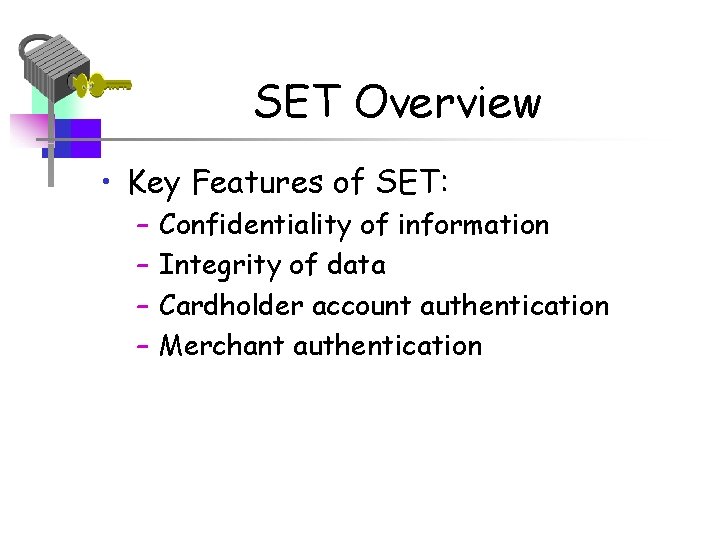 SET Overview

• Key Features of SET:
  – Confidentiality of information
  – Integrity of data
  – Cardholder account authentication
  – Merchant authentication